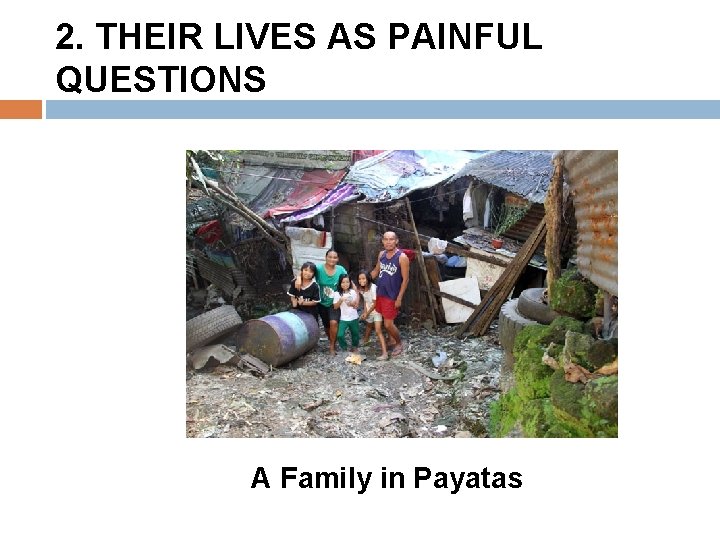 2. THEIR LIVES AS PAINFUL QUESTIONS

A Family in Payatas